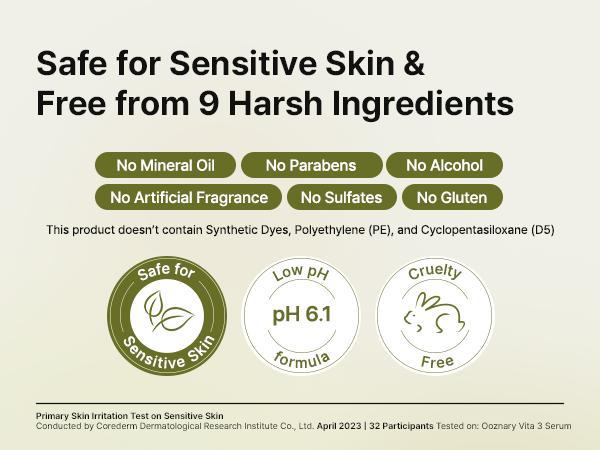 Safe for Sensitive Skin &
Free from 9 Harsh Ingredients

No Mineral Oil
No Parabens
No Alcohol
No Artificial Fragrance
No Sulfates
No Gluten

This product doesn't contain Synthetic Dyes, Polyethylene (PE), and Cyclopentasiloxane (D5)

Safe for Sensitive Skin

Low pH
pH 6.1
formula

Cruelty Free

Primary Skin Irritation Test on Sensitive Skin
Conducted by Corederm Dermatological Research Institute Co., Ltd. April 2023 | 32 Participants Tested on: Ooznary Vita 3 Serum